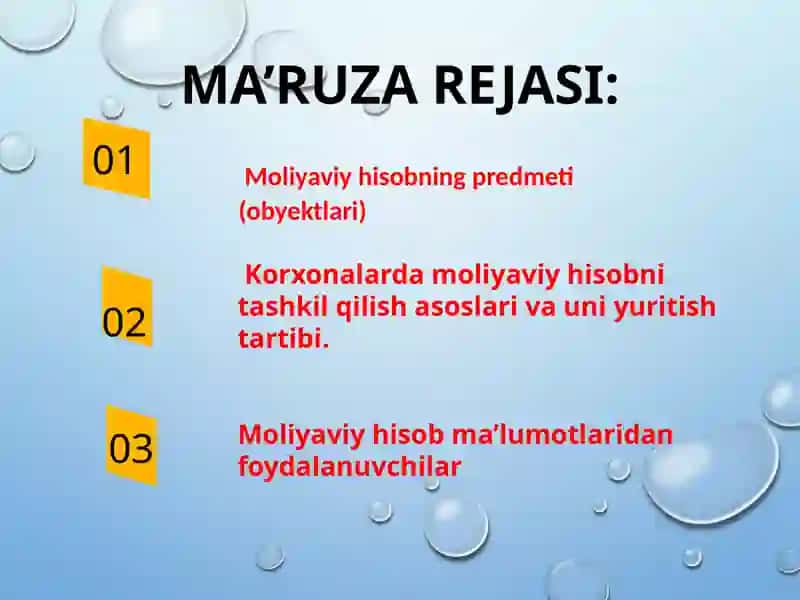 MA’RUZA REJASI:

01

Moliyaviy hisobning predmeti (obyektlari)

02

Korxonalarda moliyaviy hisobni tashkil qilish asoslari va uni yuritish tartibi.

03

Moliyaviy hisob ma’lumotlaridan foydalanuvchilar